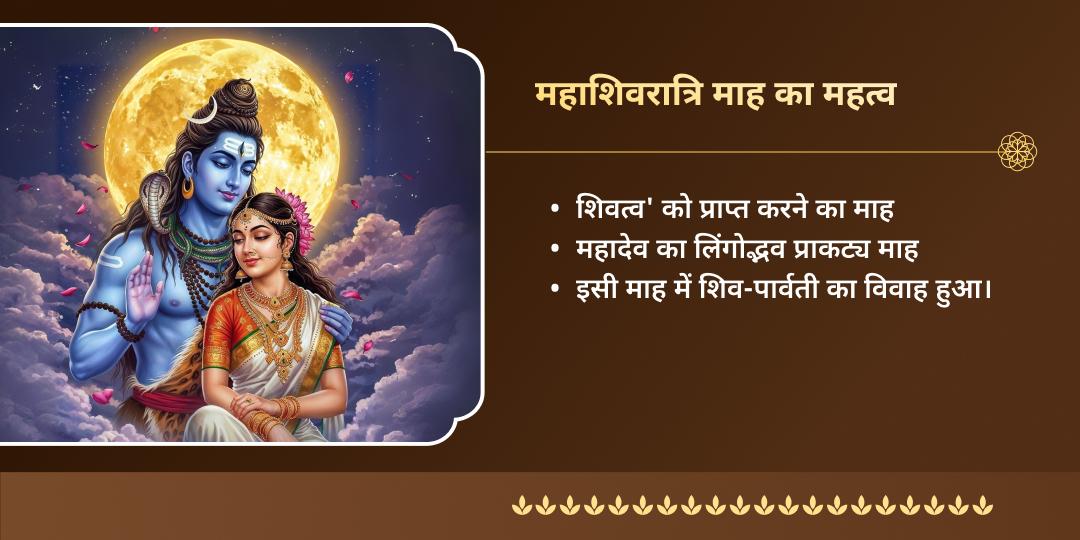 महाशिवरात्रि माह का महत्व

• शिवत्व' को प्राप्त करने का माह
• महादेव का लिंगोद्भव प्राकट्य माह
• इसी माह में शिव-पार्वती का विवाह हुआ।